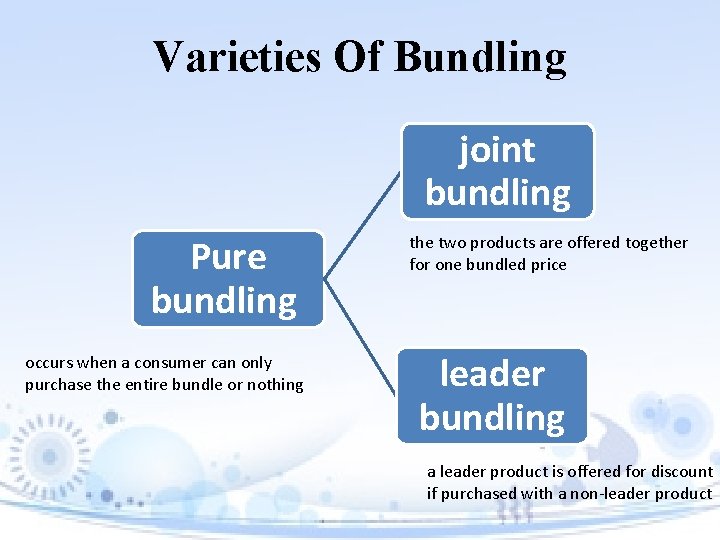 Varieties Of Bundling

Pure bundling

occurs when a consumer can only purchase the entire bundle or nothing

joint bundling

the two products are offered together for one bundled price

leader bundling

a leader product is offered for discount if purchased with a non-leader product